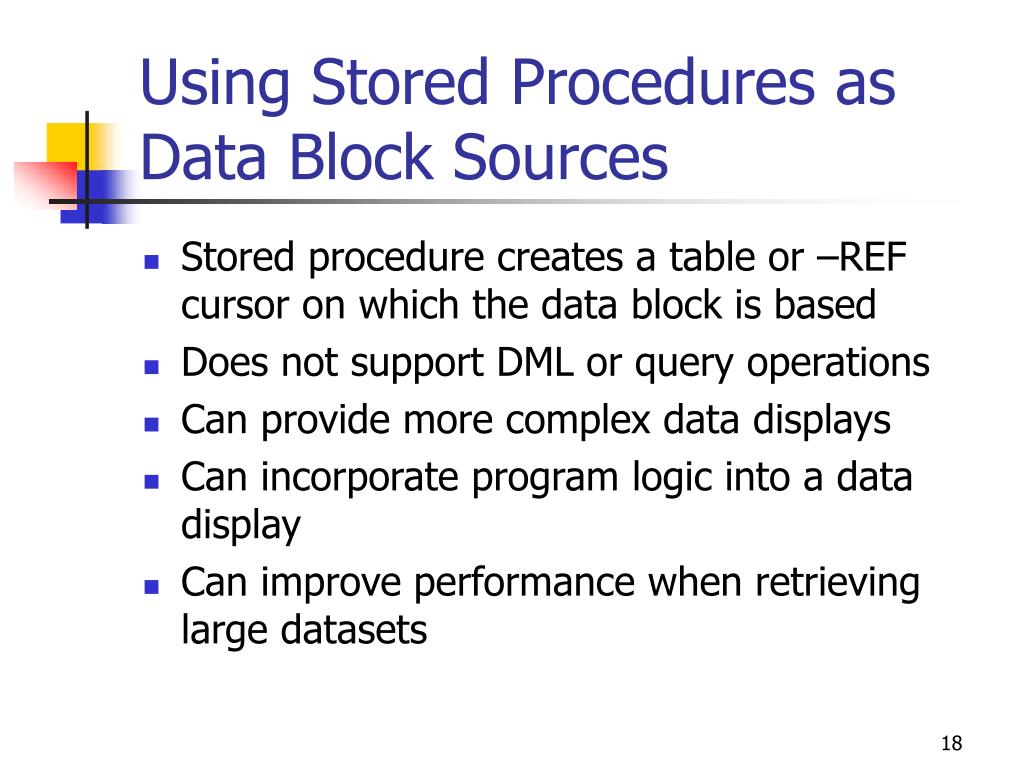 Using Stored Procedures as Data Block Sources

- Stored procedure creates a table or –REF cursor on which the data block is based
- Does not support DML or query operations
- Can provide more complex data displays
- Can incorporate program logic into a data display
- Can improve performance when retrieving large datasets

18